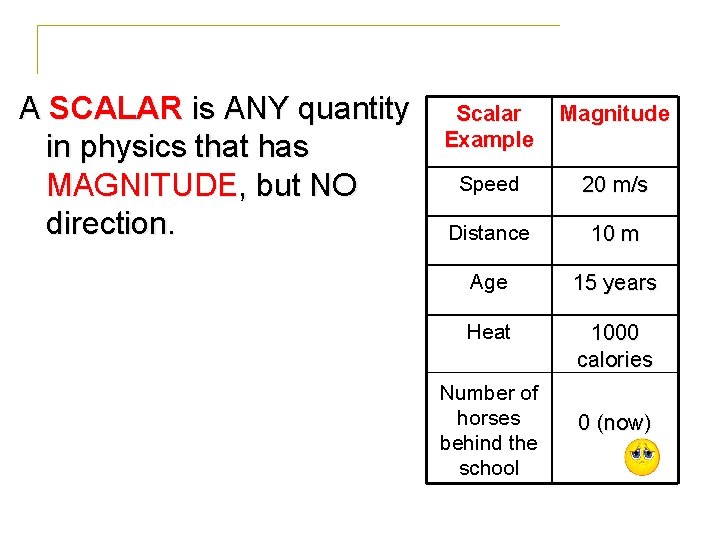 A SCALAR is ANY quantity in physics that has MAGNITUDE, but NO direction.

| Scalar Example | Magnitude |
|---|---|
| Speed | 20 m/s |
| Distance | 10 m |
| Age | 15 years |
| Heat | 1000 calories |
| Number of horses behind the school | 0 (now) |